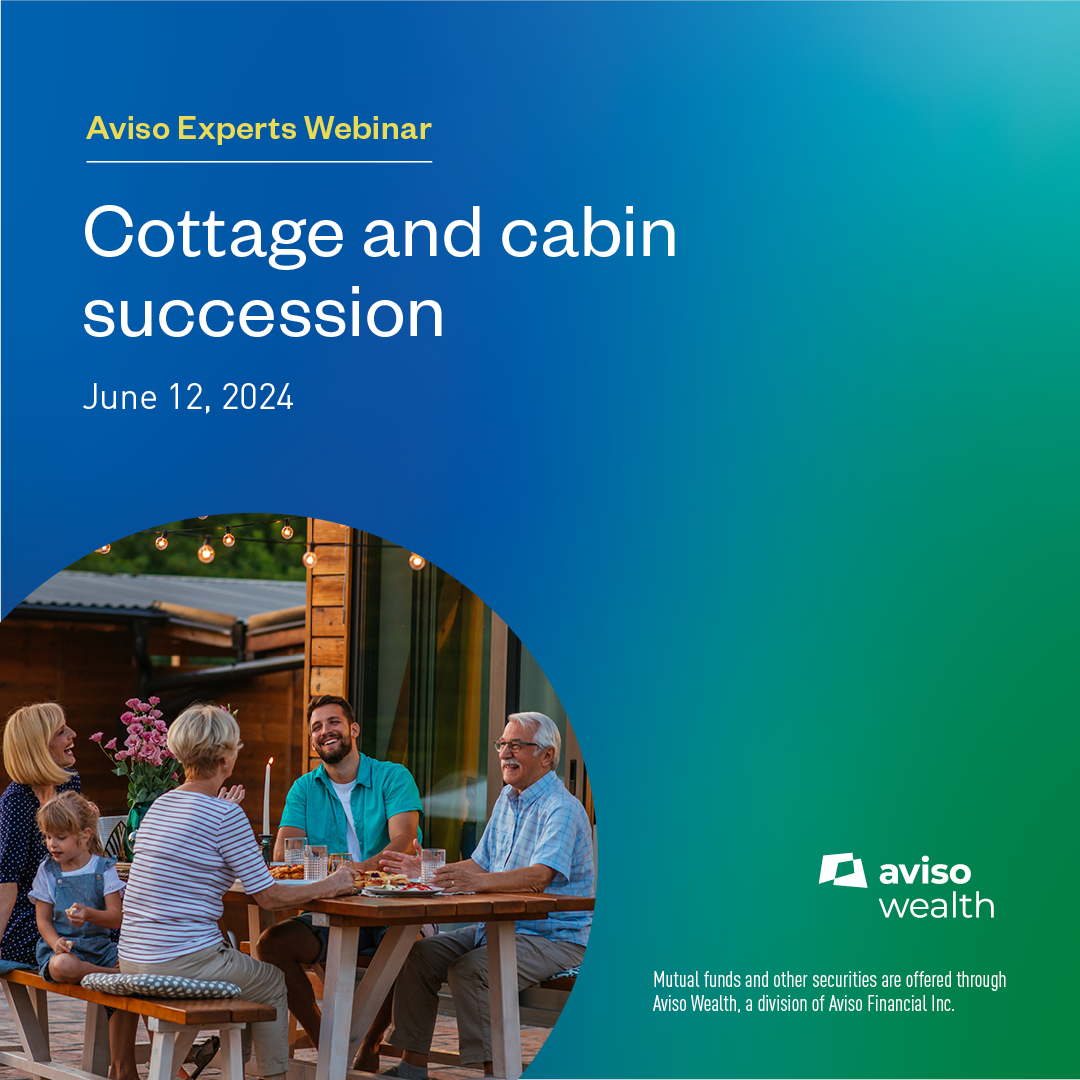 Aviso Experts Webinar

Cottage and cabin succession

June 12, 2024

aviso wealth

Mutual funds and other securities are offered through Aviso Wealth, a division of Aviso Financial Inc.